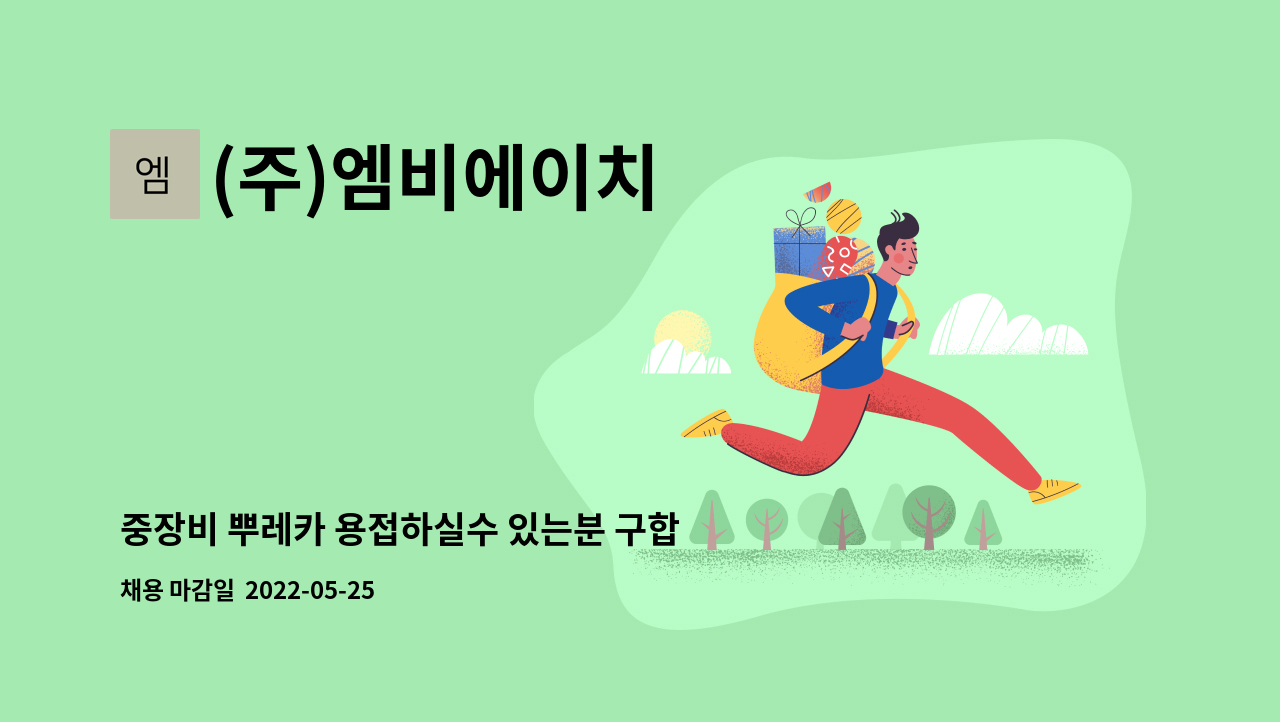 엠 (주)엠비에이치

중장비 뿌레카 용접하실수 있는분 구합

채용 마감일 2022-05-25